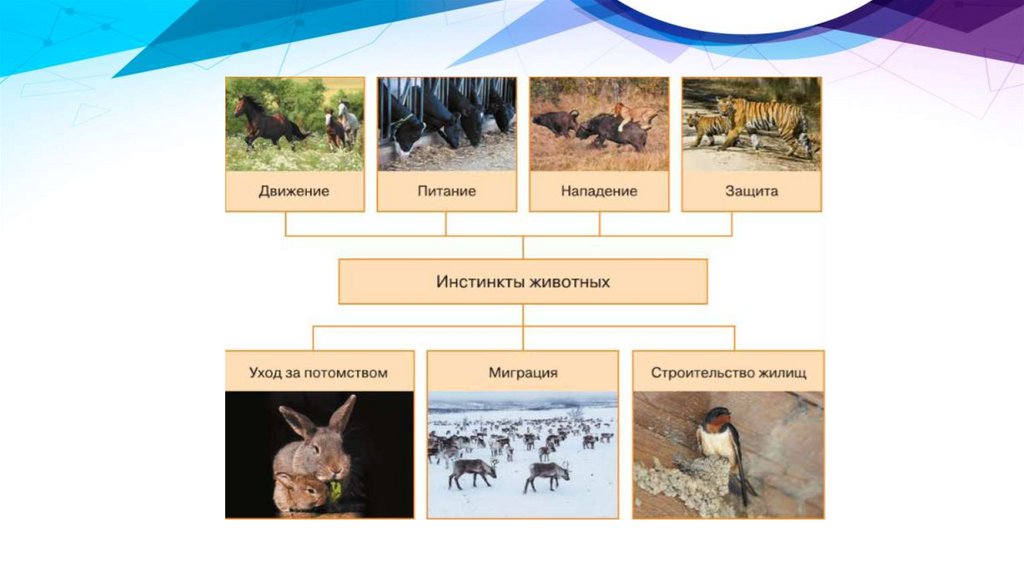 Движение

Питание

Нападение

Защита

Инстинкты животных

Уход за потомством

Миграция

Строительство жилищ